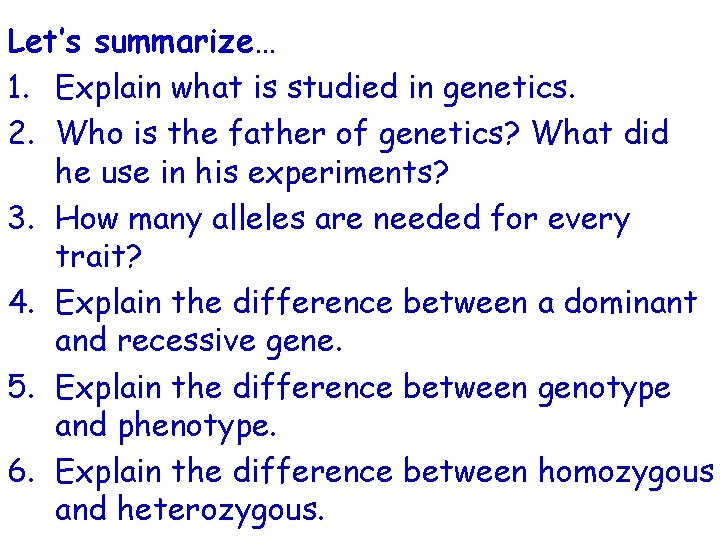 Let's summarize…

1. Explain what is studied in genetics.
2. Who is the father of genetics? What did he use in his experiments?
3. How many alleles are needed for every trait?
4. Explain the difference between a dominant and recessive gene.
5. Explain the difference between genotype and phenotype.
6. Explain the difference between homozygous and heterozygous.